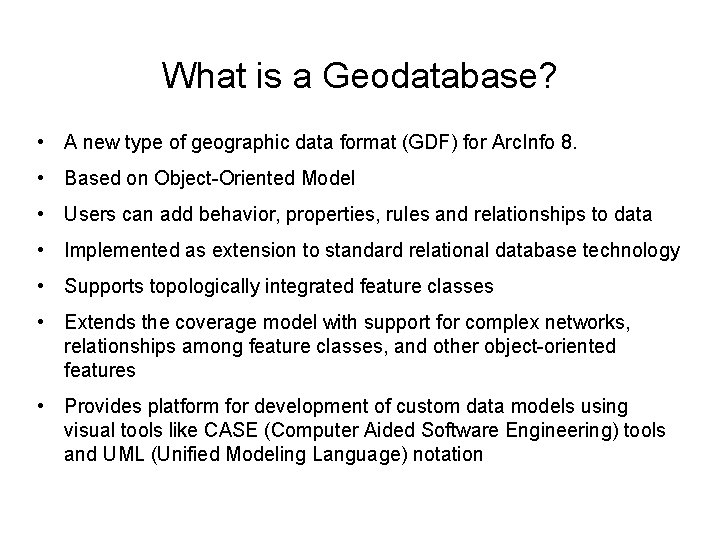 What is a Geodatabase?

• A new type of geographic data format (GDF) for ArcInfo 8.

• Based on Object-Oriented Model

• Users can add behavior, properties, rules and relationships to data

• Implemented as extension to standard relational database technology

• Supports topologically integrated feature classes

• Extends the coverage model with support for complex networks, relationships among feature classes, and other object-oriented features

• Provides platform for development of custom data models using visual tools like CASE (Computer Aided Software Engineering) tools and UML (Unified Modeling Language) notation